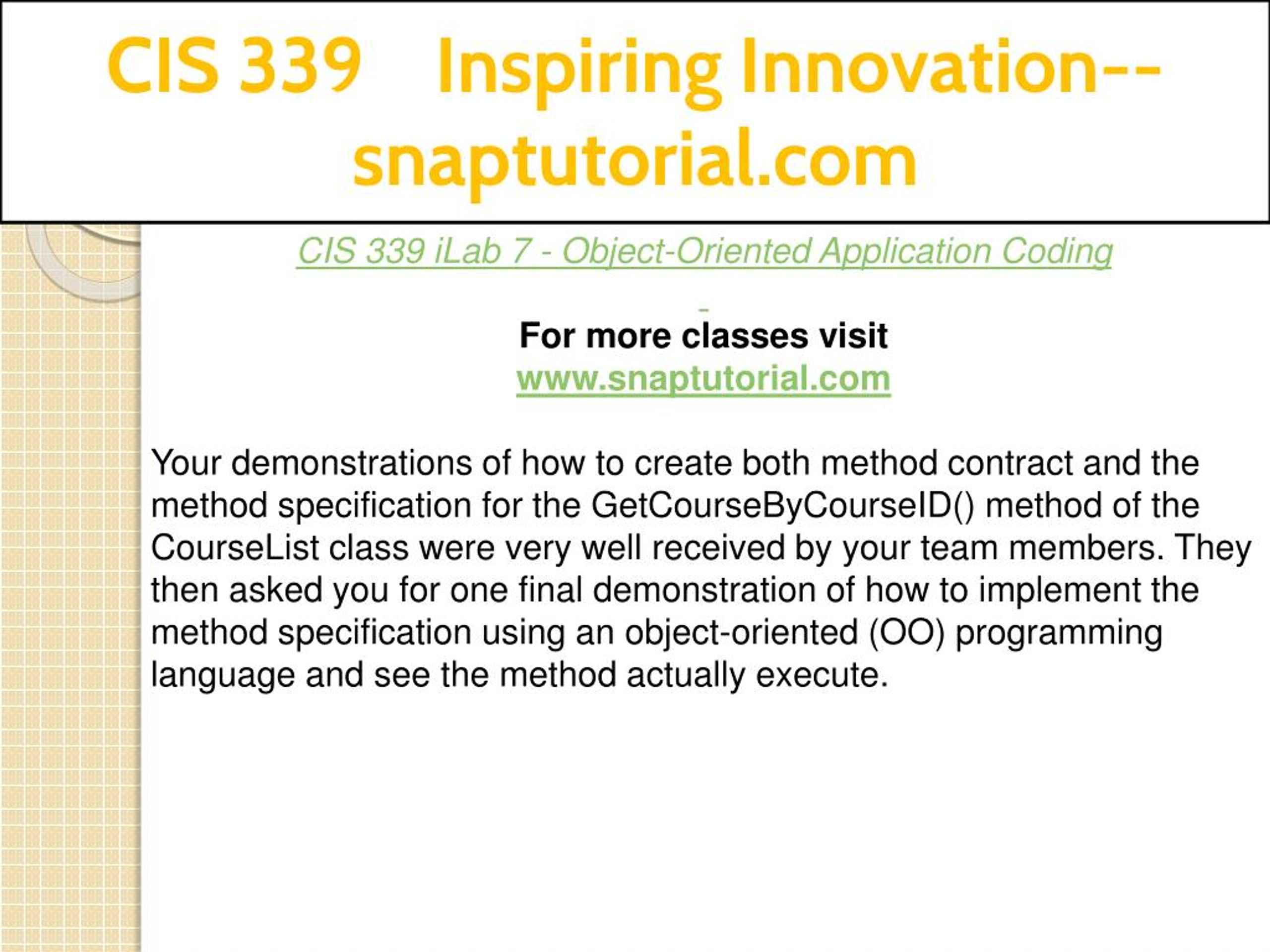 CIS 339 Inspiring Innovation--snaptutorial.com

CIS 339 iLab 7 - Object-Oriented Application Coding

For more classes visit
www.snaptutorial.com

Your demonstrations of how to create both method contract and the method specification for the GetCourseByCourseID() method of the CourseList class were very well received by your team members. They then asked you for one final demonstration of how to implement the method specification using an object-oriented (OO) programming language and see the method actually execute.